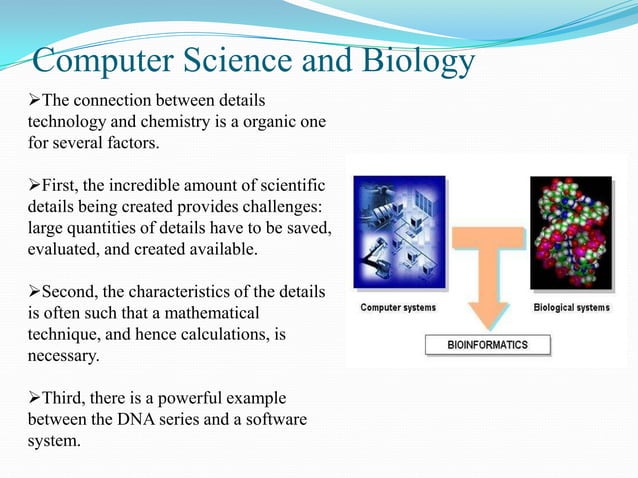 Computer Science and Biology

➢The connection between details technology and chemistry is a organic one for several factors.

➢First, the incredible amount of scientific details being created provides challenges: large quantities of details have to be saved, evaluated, and created available.

➢Second, the characteristics of the details is often such that a mathematical technique, and hence calculations, is necessary.

➢Third, there is a powerful example between the DNA series and a software system.

Computer systems

Biological systems

BIOINFORMATICS